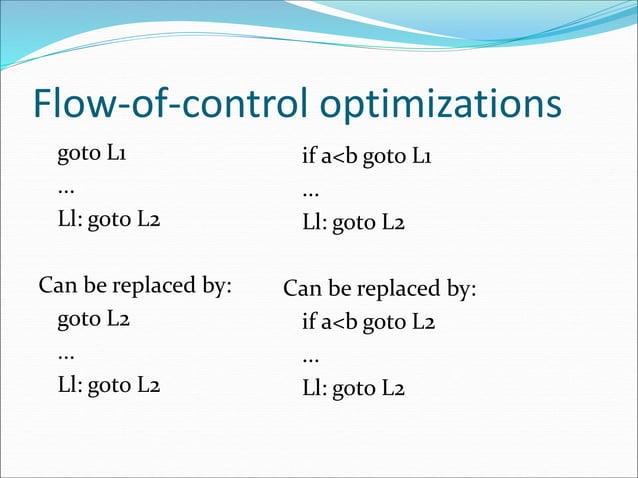 Flow-of-control optimizations

goto L1
...
Ll: goto L2

Can be replaced by:
goto L2
...
Ll: goto L2

if a<b goto L1
...
Ll: goto L2

Can be replaced by:
if a<b goto L2
...
Ll: goto L2